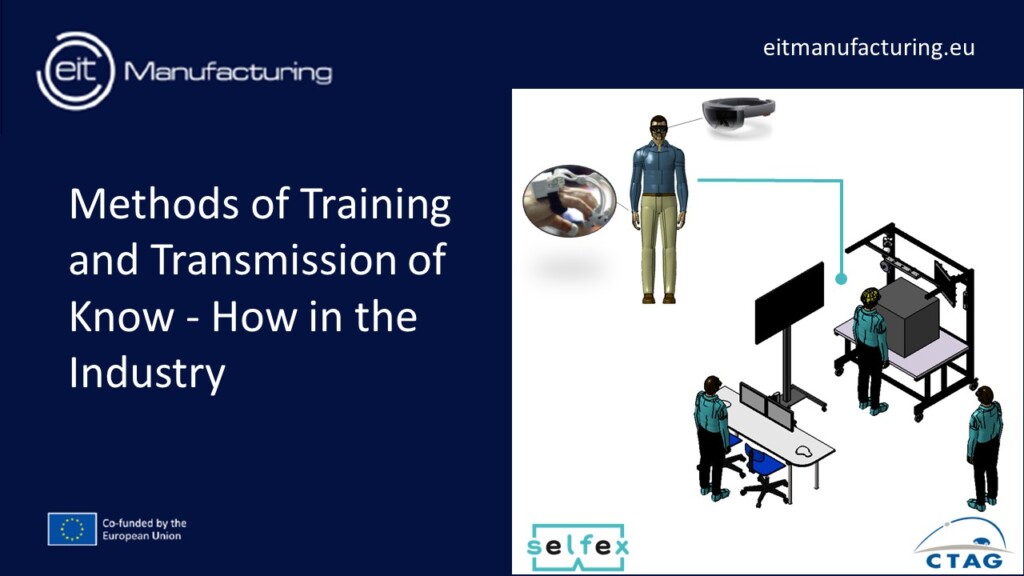 eit Manufacturing

eitmanufacturing.eu

Methods of Training and Transmission of Know - How in the Industry

Co-funded by the European Union

selfex

CTAG